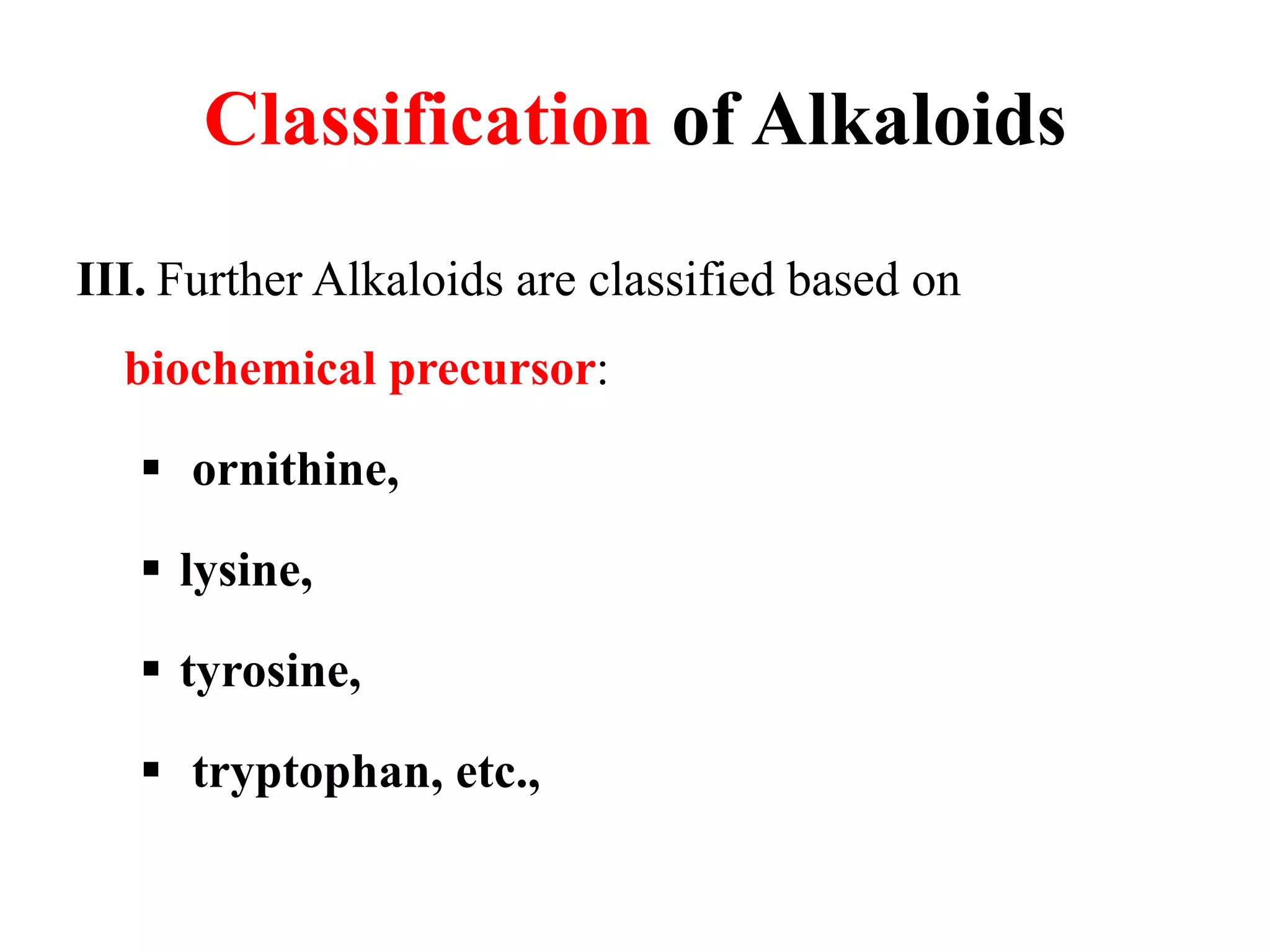 Classification of Alkaloids

III. Further Alkaloids are classified based on biochemical precursor:

▪ ornithine,

▪ lysine,

▪ tyrosine,

▪ tryptophan, etc.,